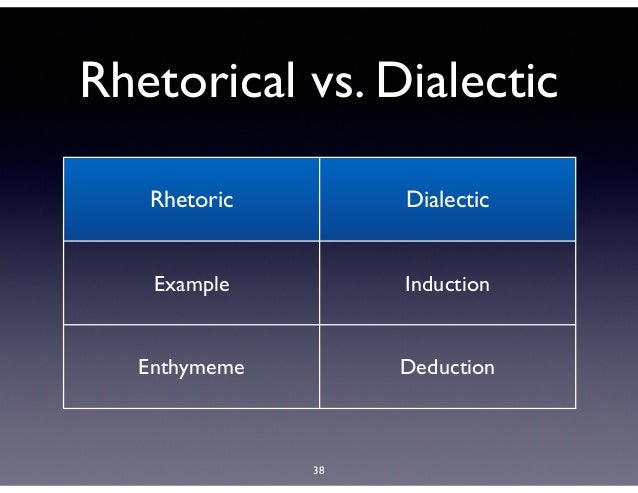 Rhetorical vs. Dialectic

| Rhetoric | Dialectic |
|---|---|
| Example | Induction |
| Enthymeme | Deduction |

38